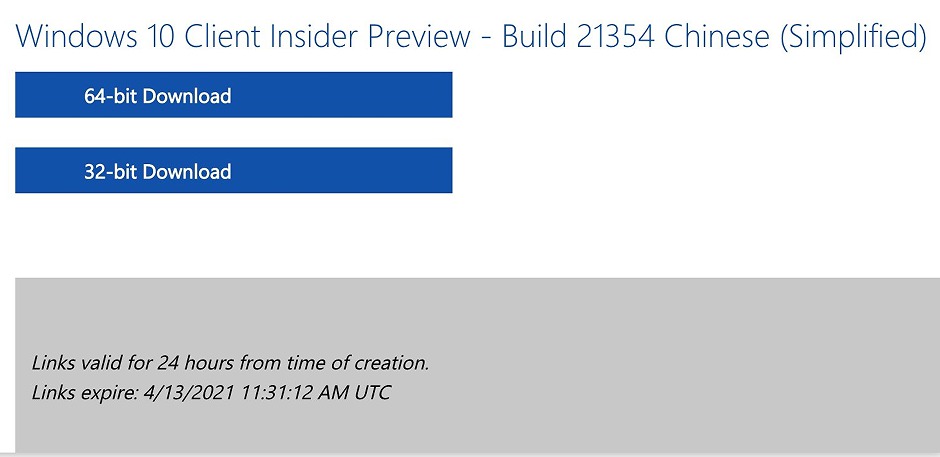 Windows 10 Client Insider Preview - Build 21354 Chinese (Simplified)

64-bit Download

32-bit Download

Links valid for 24 hours from time of creation.
Links expire: 4/13/2021 11:31:12 AM UTC